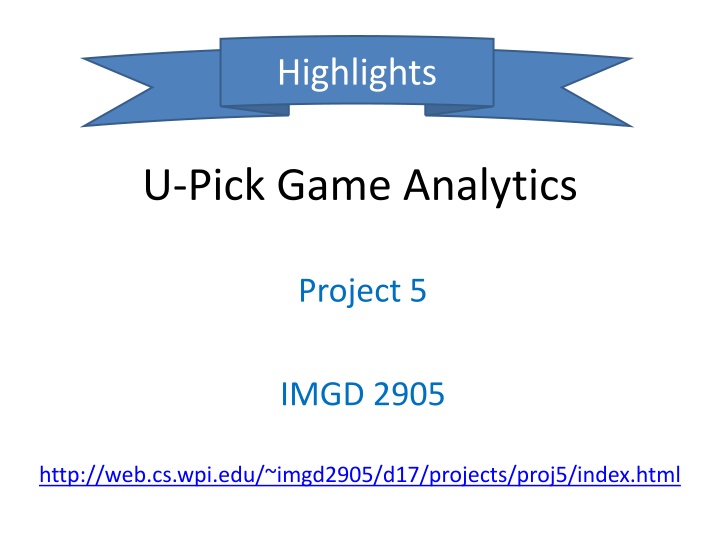 Highlights

U-Pick Game Analytics

Project 5

IMGD 2905

http://web.cs.wpi.edu/~imgd2905/d17/projects/proj5/index.html